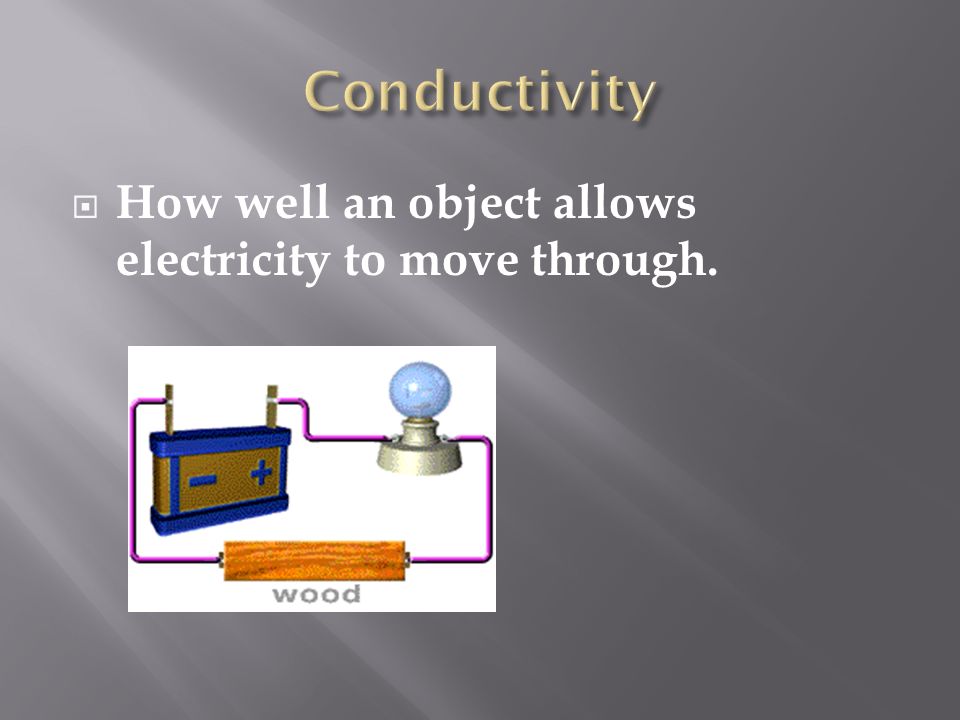 Conductivity

How well an object allows electricity to move through.

− +

wood